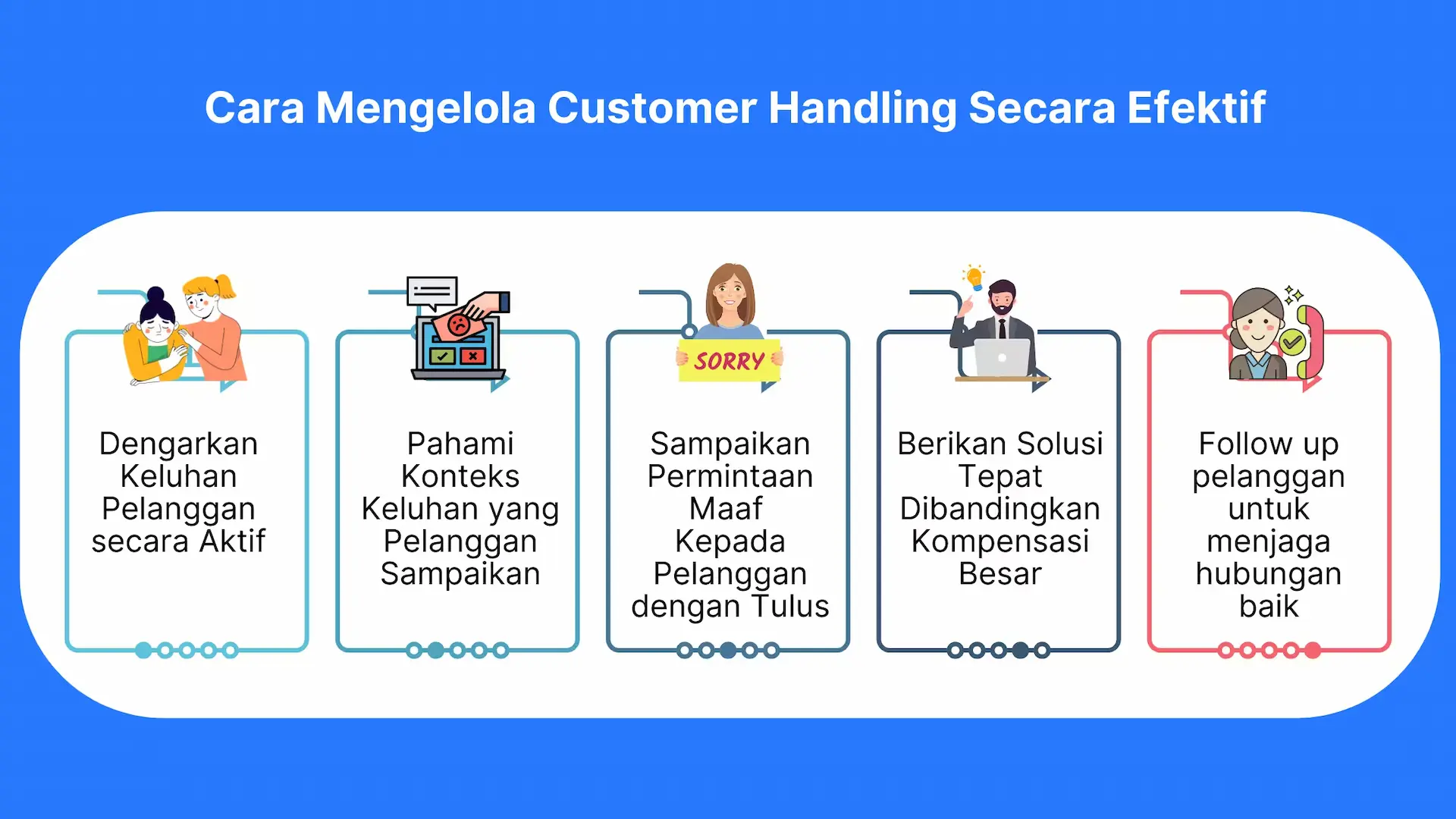 Cara Mengelola Customer Handling Secara Efektif

Dengarkan Keluhan Pelanggan secara Aktif

Pahami Konteks Keluhan yang Pelanggan Sampaikan

SORRY

Sampaikan Permintaan Maaf Kepada Pelanggan dengan Tulus

Berikan Solusi Tepat Dibandingkan Kompensasi Besar

Follow up pelanggan untuk menjaga hubungan baik